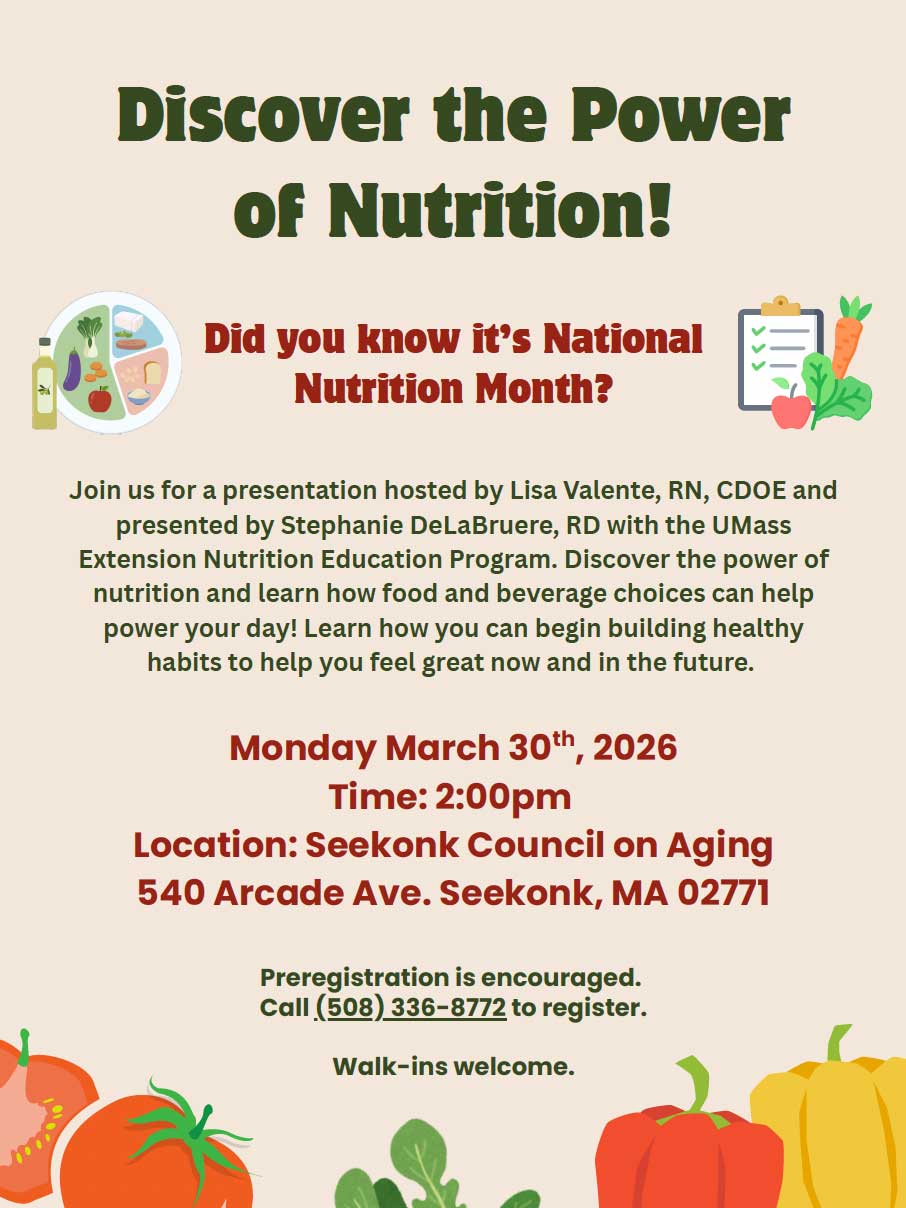 Discover the Power of Nutrition!

Did you know it's National Nutrition Month?

Join us for a presentation hosted by Lisa Valente, RN, CDOE and presented by Stephanie DeLaBruere, RD with the UMass Extension Nutrition Education Program. Discover the power of nutrition and learn how food and beverage choices can help power your day! Learn how you can begin building healthy habits to help you feel great now and in the future.

Monday March 30$^{th}$, 2026
Time: 2:00pm
Location: Seekonk Council on Aging
540 Arcade Ave. Seekonk, MA 02771

Preregistration is encouraged.
Call (508) 336-8772 to register.

Walk-ins welcome.